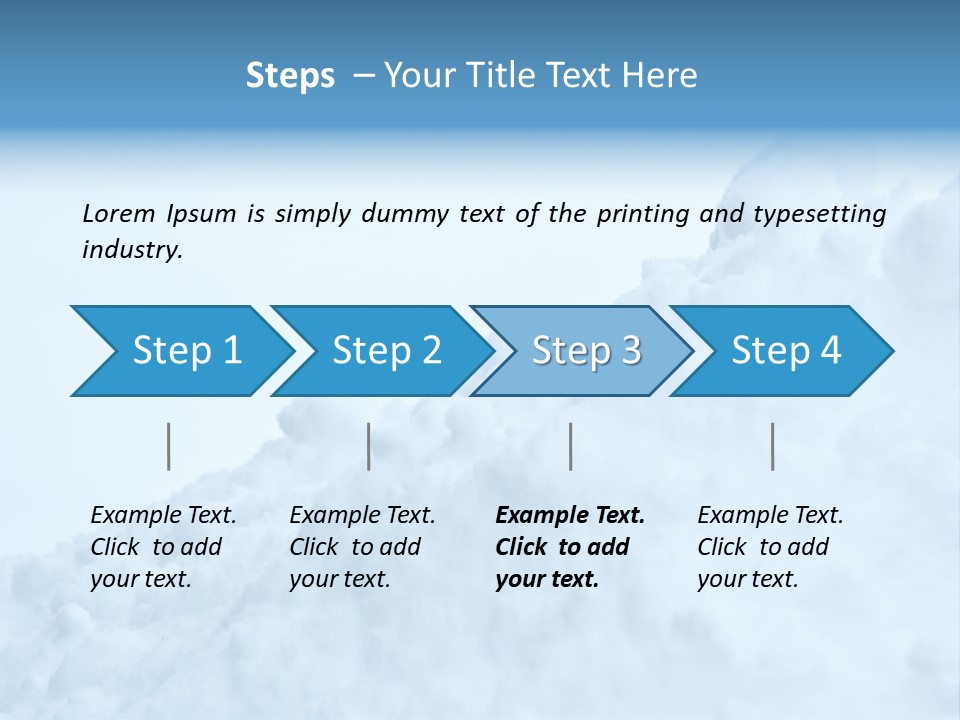 Steps – Your Title Text Here

Lorem Ipsum is simply dummy text of the printing and typesetting industry.

Step 1

Step 2

Step 3

Step 4

Example Text. Click to add your text.

Example Text. Click to add your text.

Example Text. Click to add your text.

Example Text. Click to add your text.